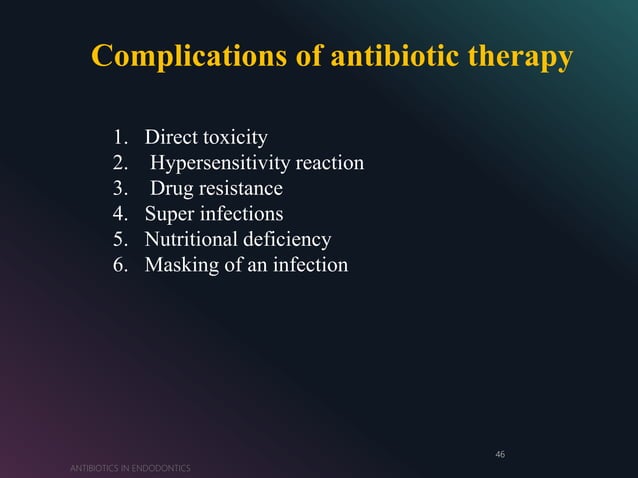 Complications of antibiotic therapy

1. Direct toxicity
2. Hypersensitivity reaction
3. Drug resistance
4. Super infections
5. Nutritional deficiency
6. Masking of an infection

46

ANTIBIOTICS IN ENDODONTICS